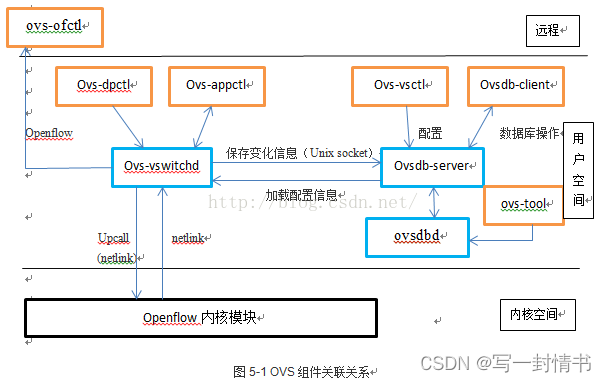 ovs-ofctl

远程

Ovs-dpctl

Ovs-appctl

Ovs-vsctl

Ovsdb-client

Openflow

配置

数据库操作

用户空间

Ovs-vswitchd

保存变化信息（Unix socket）

Ovsdb-server

加载配置信息

http://blog.csdn.net/

ovs-tool

ovsdbd

Upcall (netlink)

netlink

Openflow 内核模块

内核空间

图 5-1 OVS 组件关联关系

CSDN @写一封情书